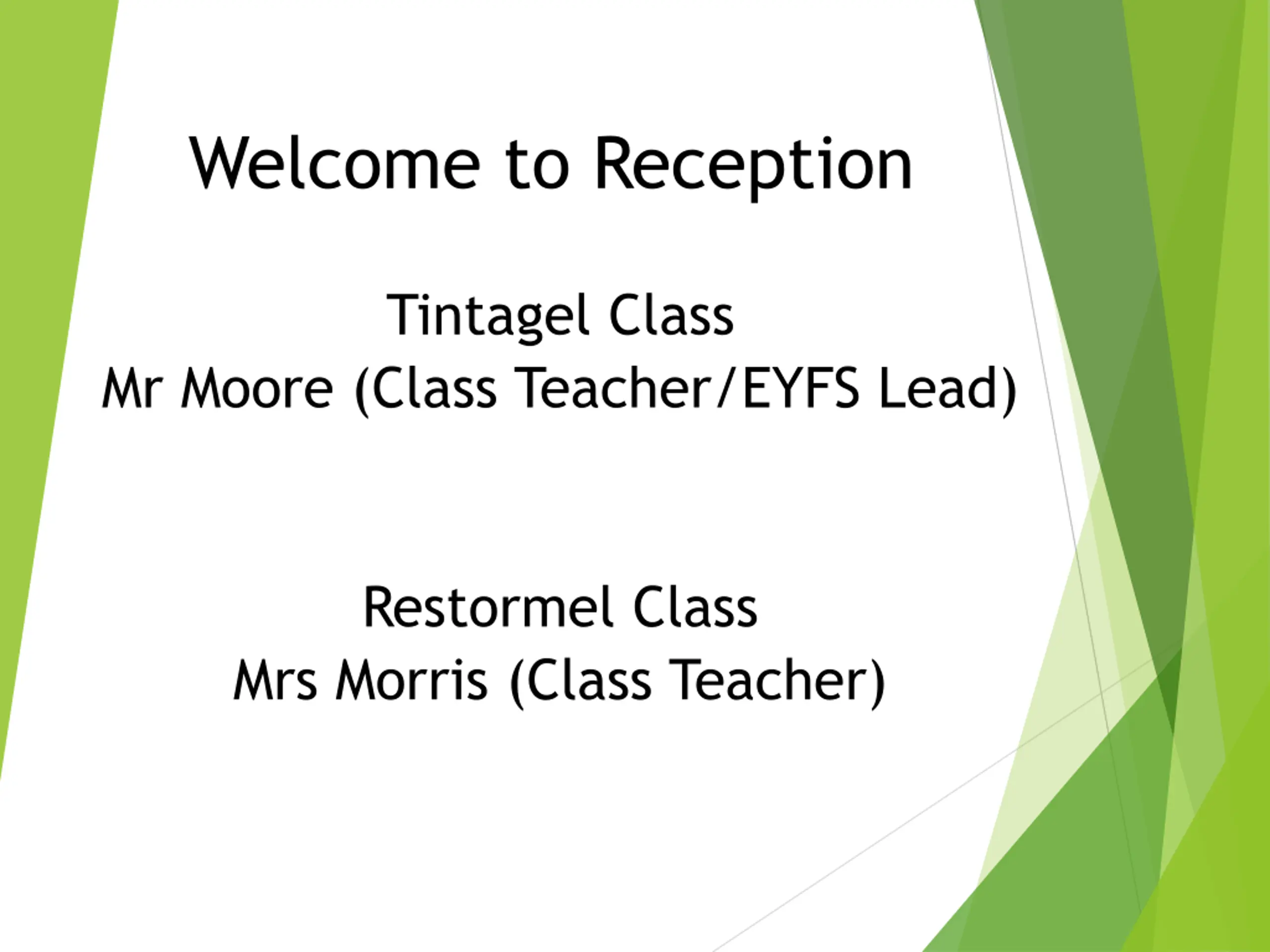 Welcome to Reception

Tintagel Class
Mr Moore (Class Teacher/EYFS Lead)

Restormel Class
Mrs Morris (Class Teacher)